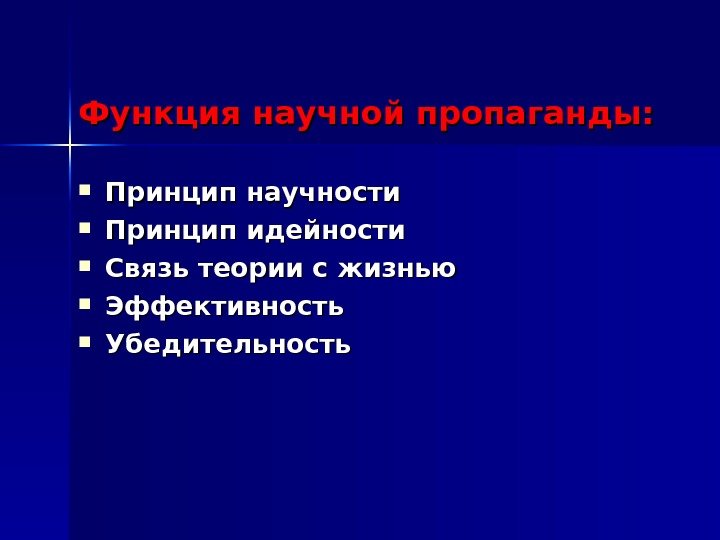 Функция научной пропаганды:

- Принцип научности
- Принцип идейности
- Связь теории с жизнью
- Эффективность
- Убедительность